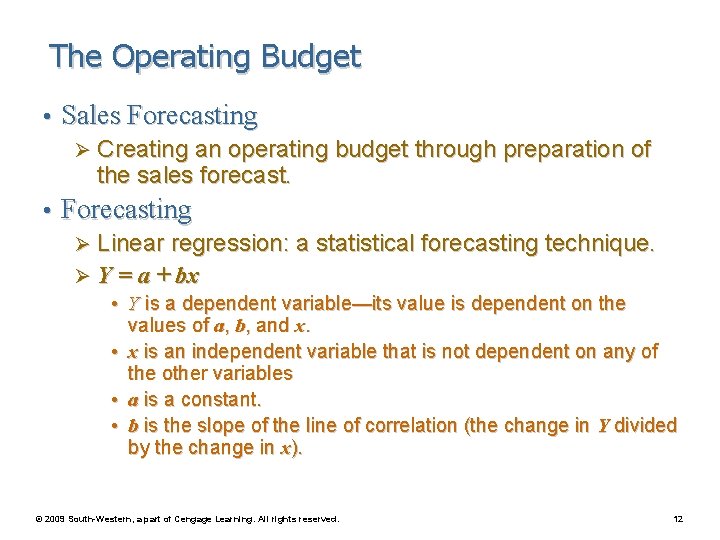 The Operating Budget

• Sales Forecasting

➢ Creating an operating budget through preparation of the sales forecast.

• Forecasting

➢ Linear regression: a statistical forecasting technique.

➢ $Y = a + bx$

• $Y$ is a dependent variable—its value is dependent on the values of $a$, $b$, and $x$.

• $x$ is an independent variable that is not dependent on any of the other variables

• $a$ is a constant.

• $b$ is the slope of the line of correlation (the change in $Y$ divided by the change in $x$).

© 2009 South-Western, a part of Cengage Learning. All rights reserved.

12